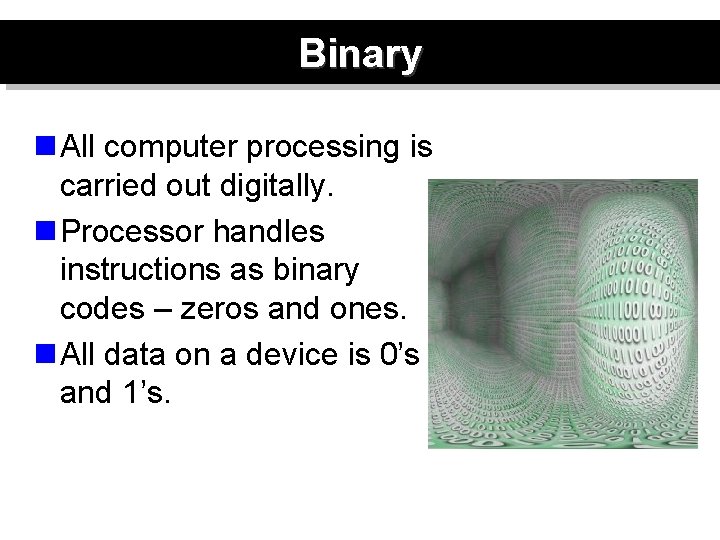 Binary

All computer processing is carried out digitally.

Processor handles instructions as binary codes – zeros and ones.

All data on a device is 0’s and 1’s.